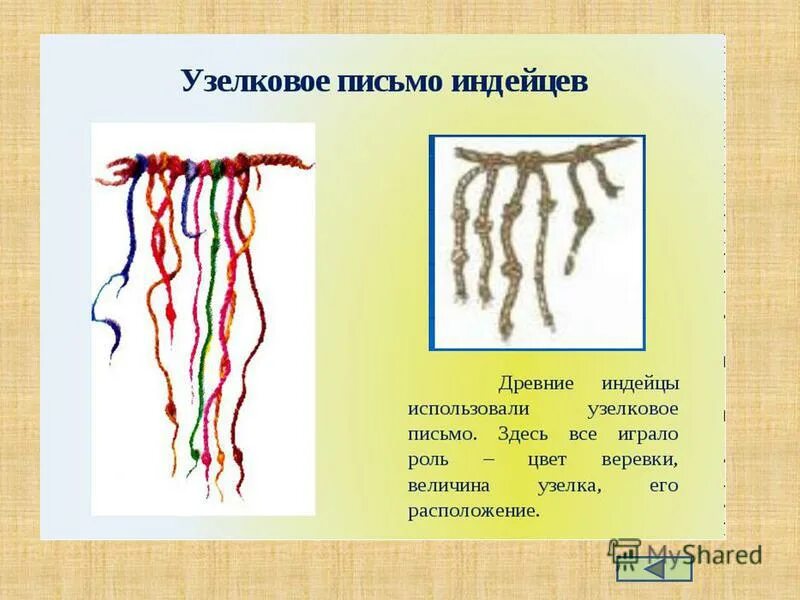 Узелковое письмо индейцев

Древние индейцы использовали узелковое письмо. Здесь все играло роль – цвет веревки, величина узелка, его расположение.

MyShared